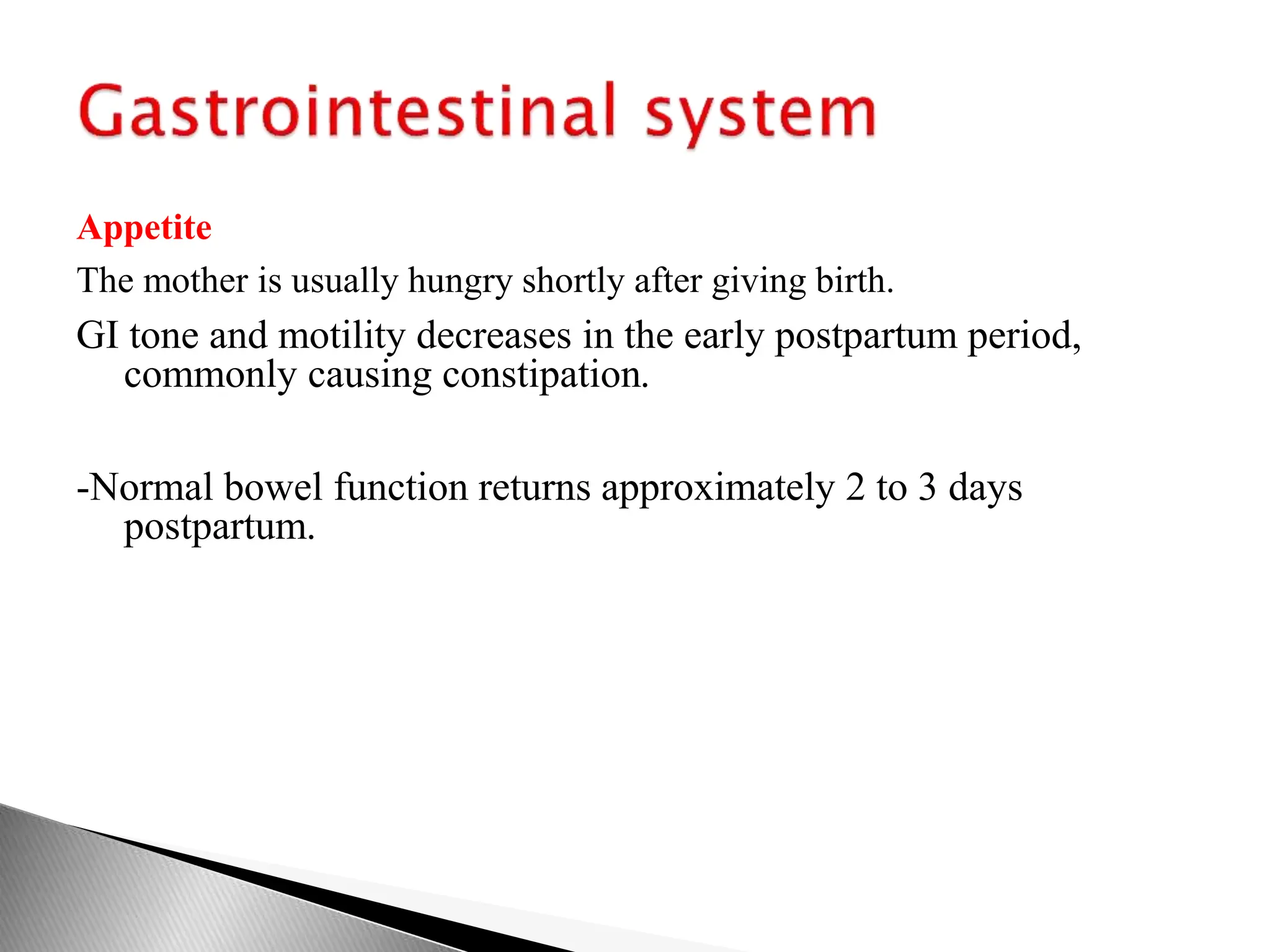 Gastrointestinal system

Appetite

The mother is usually hungry shortly after giving birth.

GI tone and motility decreases in the early postpartum period, commonly causing constipation.

-Normal bowel function returns approximately 2 to 3 days postpartum.